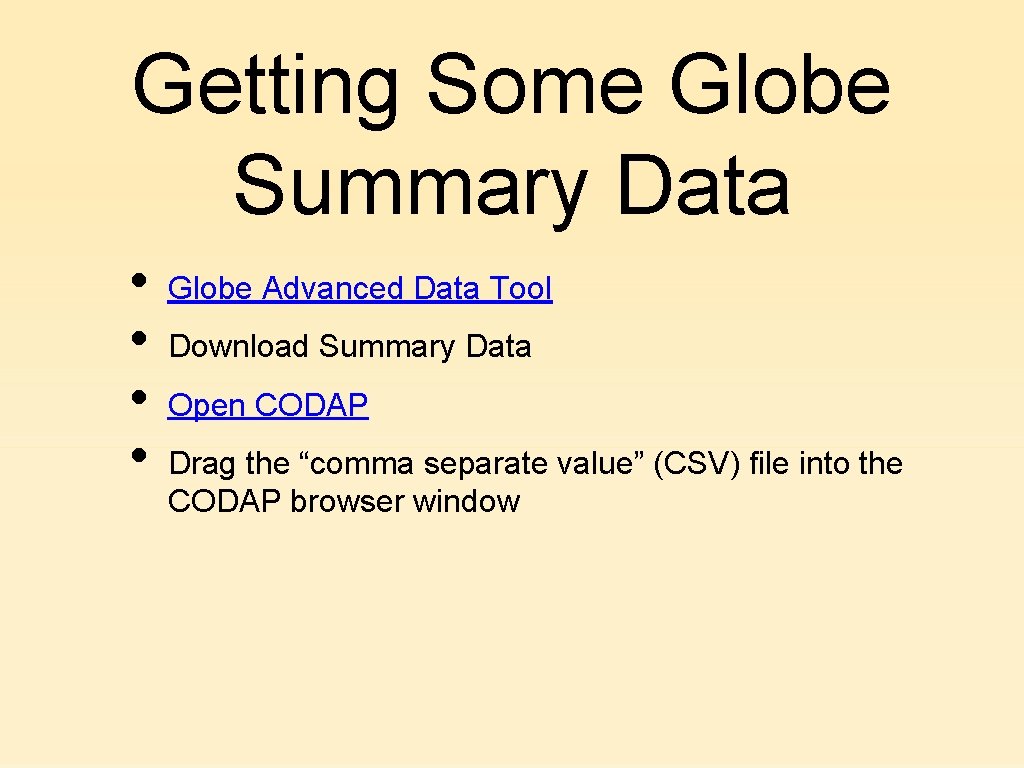 Getting Some Globe Summary Data

• Globe Advanced Data Tool
• Download Summary Data
• Open CODAP
• Drag the “comma separate value” (CSV) file into the CODAP browser window